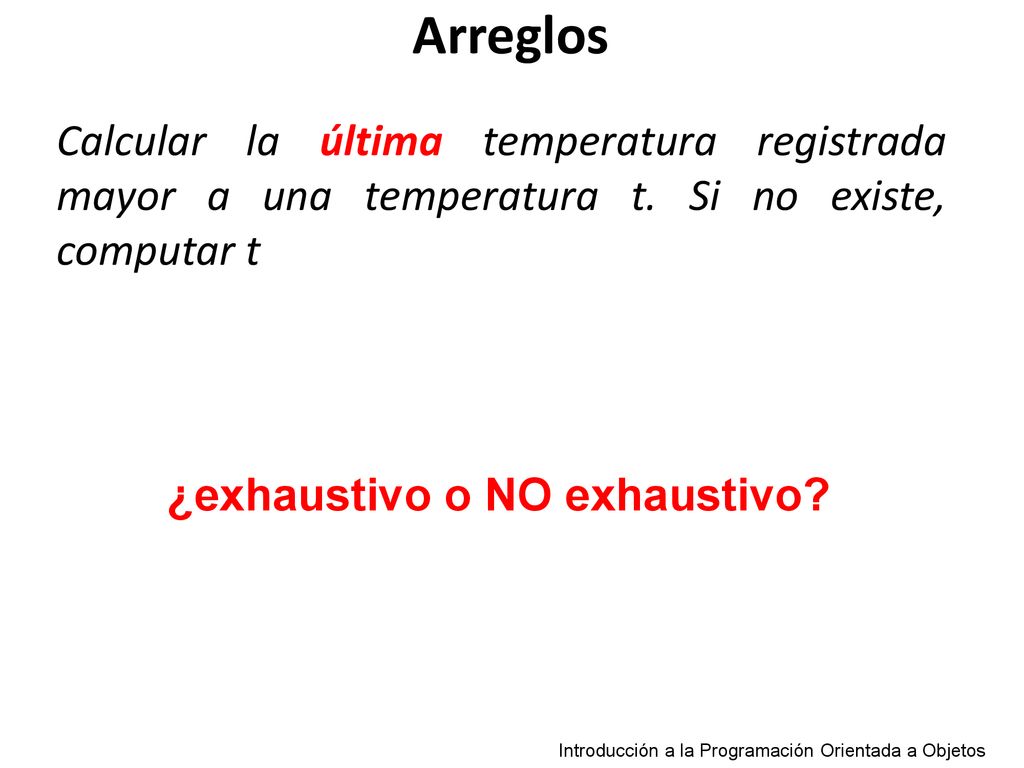 Arreglos

Calcular la última temperatura registrada mayor a una temperatura t. Si no existe, computar t

¿exhaustivo o NO exhaustivo?

Introducción a la Programación Orientada a Objetos